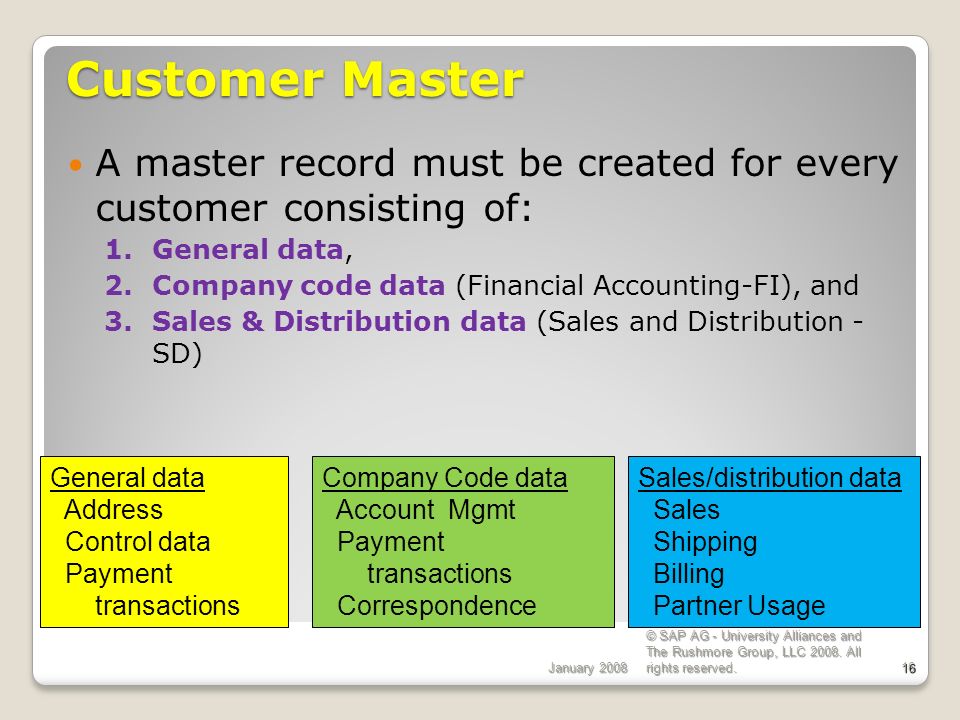 Customer Master

A master record must be created for every customer consisting of:

1. General data,
2. Company code data (Financial Accounting-FI), and
3. Sales & Distribution data (Sales and Distribution - SD)

General data
Address
Control data
Payment transactions

Company Code data
Account Mgmt
Payment transactions
Correspondence

Sales/distribution data
Sales
Shipping
Billing
Partner Usage

January 2008

© SAP AG - University Alliances and The Rushmore Group, LLC 2008. All rights reserved.

16